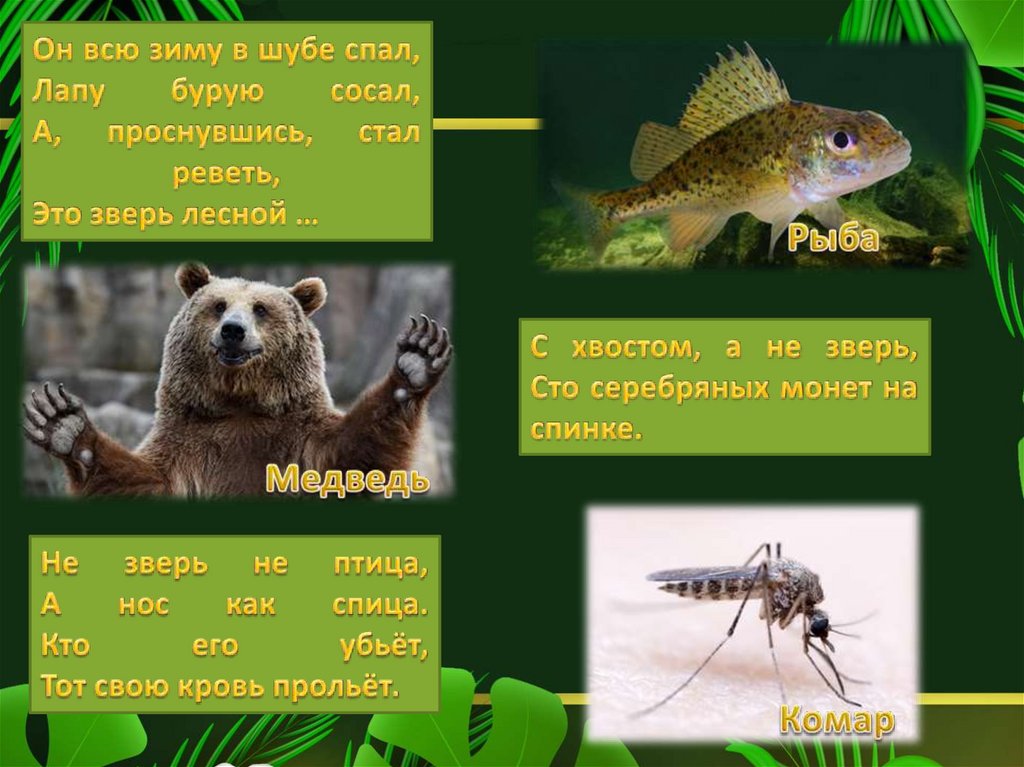 Он всю зиму в шубе спал,
Лапу бурую сосал,
А, проснувшись, стал реветь,
Это зверь лесной …

Рыба

Медведь

С хвостом, а не зверь,
Сто серебряных монет на спинке.

Не зверь не птица,
А нос как спица.
Кто его убьёт,
Тот свою кровь прольёт.

Комар